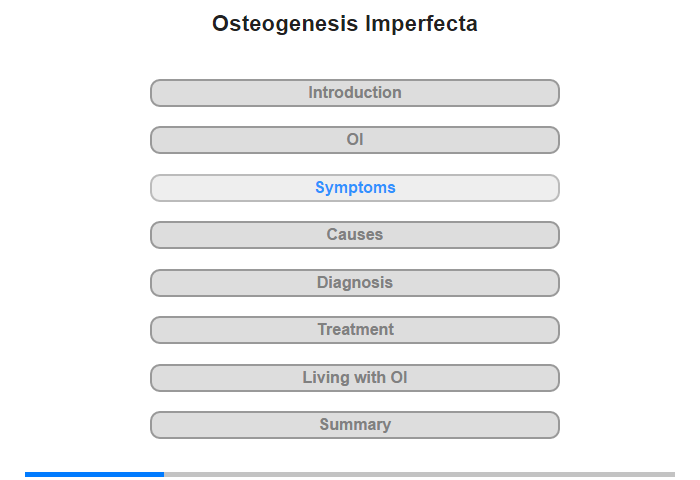 Osteogenesis Imperfecta

Introduction

OI

Symptoms

Causes

Diagnosis

Treatment

Living with OI

Summary